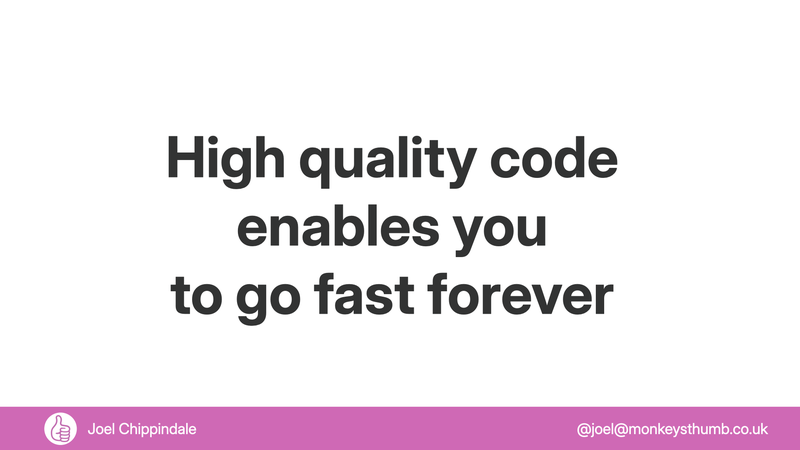 High quality code enables you to go fast forever

Joel Chippindale

@joel@monkeysthumb.co.uk